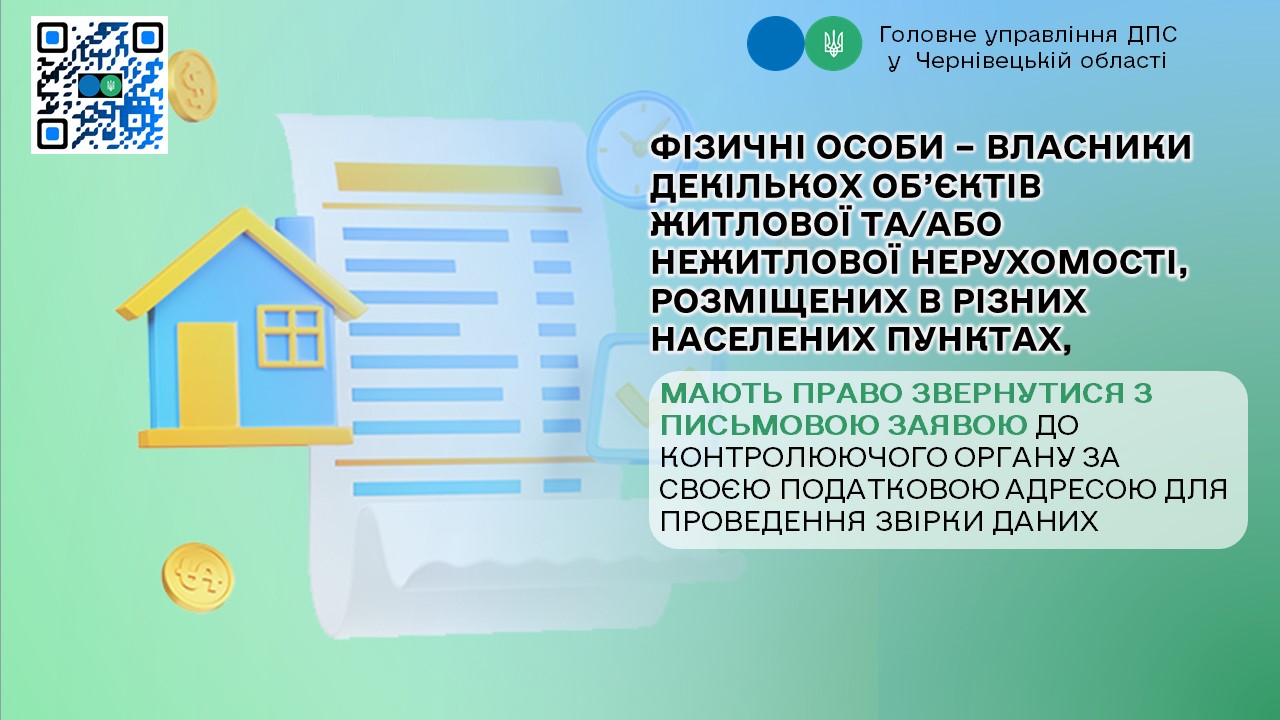 Головне управління ДПС
у Чернівецькій області

ФІЗИЧНІ ОСОБИ – ВЛАСНИКИ ДЕКІЛЬКОХ ОБ'ЄКТІВ ЖИТЛОВОЇ ТА/АБО НЕЖИТЛОВОЇ НЕРУХОМОСТІ, РОЗМІЩЕНИХ В РІЗНИХ НАСЕЛЕНИХ ПУНКТАХ,

МАЮТЬ ПРАВО ЗВЕРНУТИСЯ З ПИСЬМОВОЮ ЗАЯВОЮ ДО КОНТРОЛЮЮЧОГО ОРГАНУ ЗА СВОЄЮ ПОДАТКОВОЮ АДРЕСОЮ ДЛЯ ПРОВЕДЕННЯ ЗВІРКИ ДАНИХ